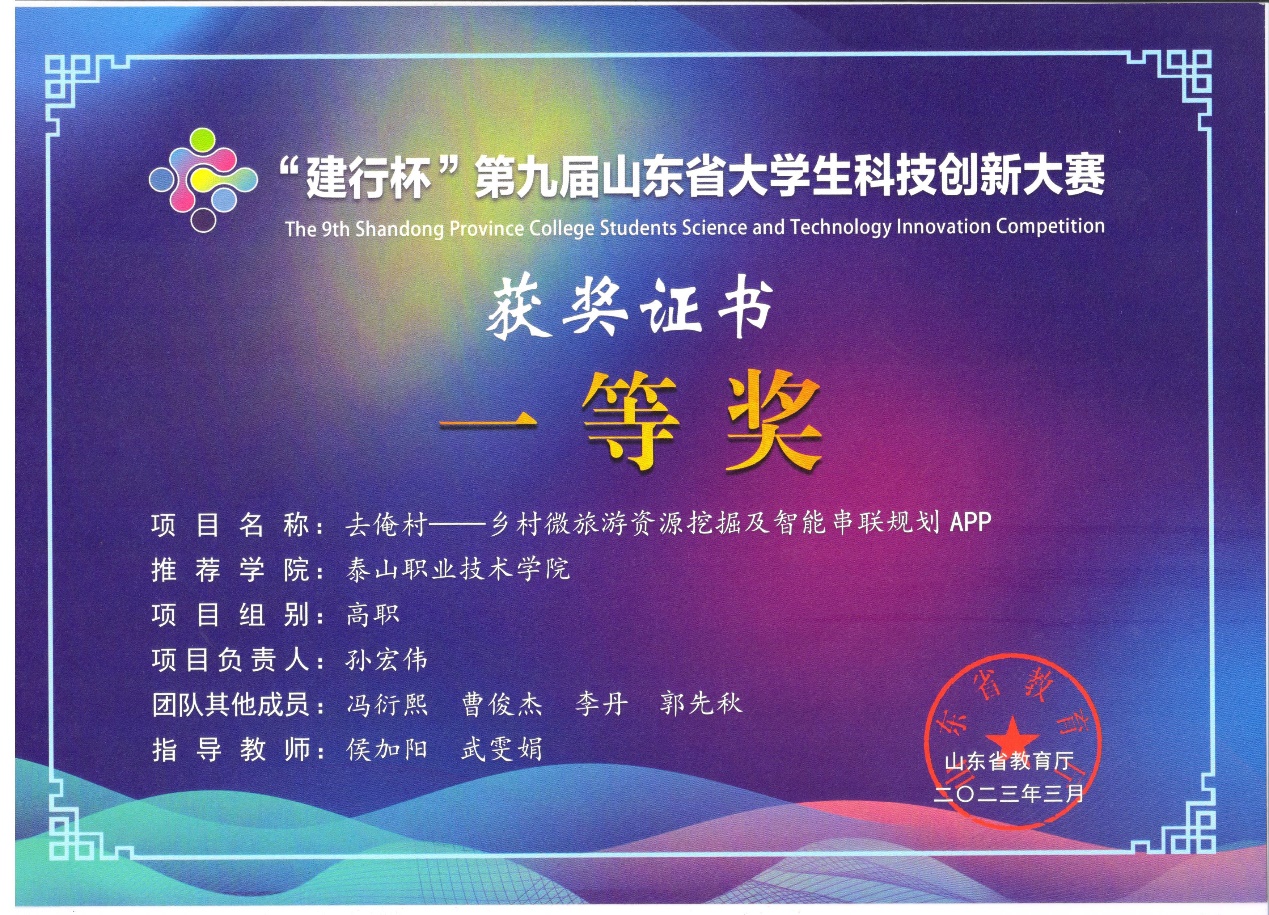 “建行杯”第九届山东省大学生科技创新大赛
The 9th Shandong Province College Students Science and Technology Innovation Competition

获奖证书

一等奖

项目名称：去俺村——乡村微旅游资源挖掘及智能串联规划 APP
推荐学院：泰山职业技术学院
项目组别：高职
项目负责人：孙宏伟
团队其他成员：冯衍熙　曹俊杰　李丹　郭先秋
指导教师：侯加阳　武雯娟

山东省教育厅

山东省教育厅
二〇二三年三月